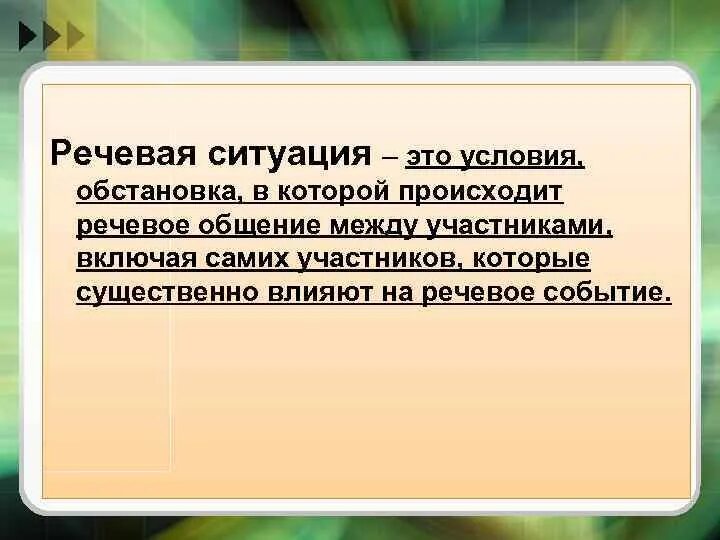 Речевая ситуация – это условия, обстановка, в которой происходит речевое общение между участниками, включая самих участников, которые существенно влияют на речевое событие.